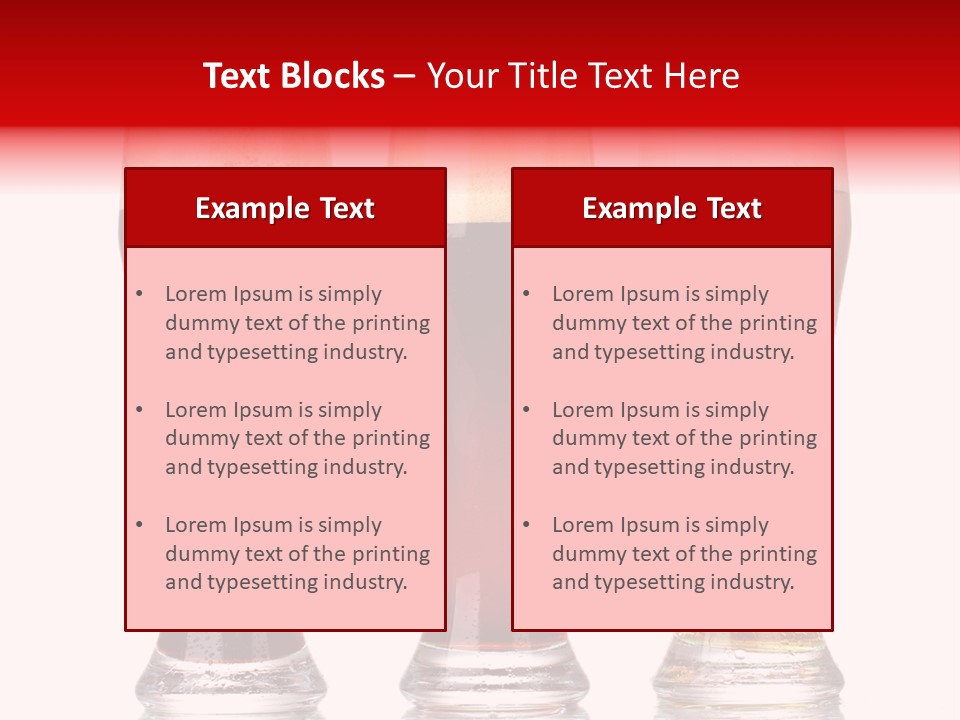 Text Blocks – Your Title Text Here

Example Text

• Lorem Ipsum is simply dummy text of the printing and typesetting industry.

• Lorem Ipsum is simply dummy text of the printing and typesetting industry.

• Lorem Ipsum is simply dummy text of the printing and typesetting industry.

Example Text

• Lorem Ipsum is simply dummy text of the printing and typesetting industry.

• Lorem Ipsum is simply dummy text of the printing and typesetting industry.

• Lorem Ipsum is simply dummy text of the printing and typesetting industry.